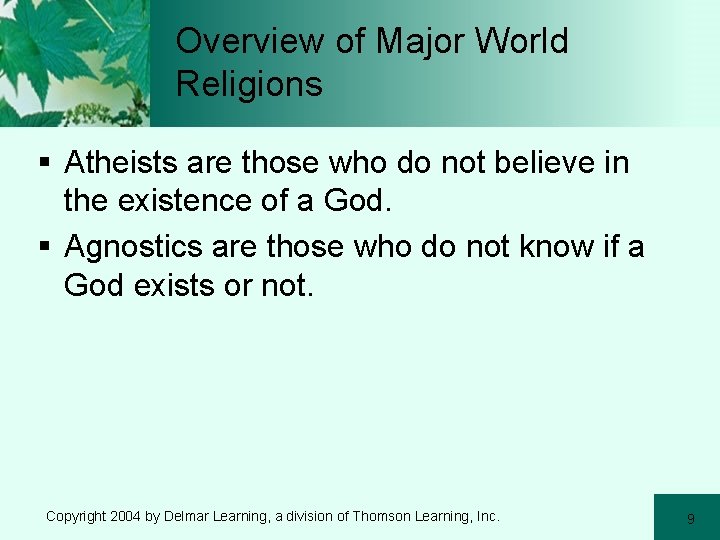 Overview of Major World Religions

▪ Atheists are those who do not believe in the existence of a God.
▪ Agnostics are those who do not know if a God exists or not.

Copyright 2004 by Delmar Learning, a division of Thomson Learning, Inc.

9